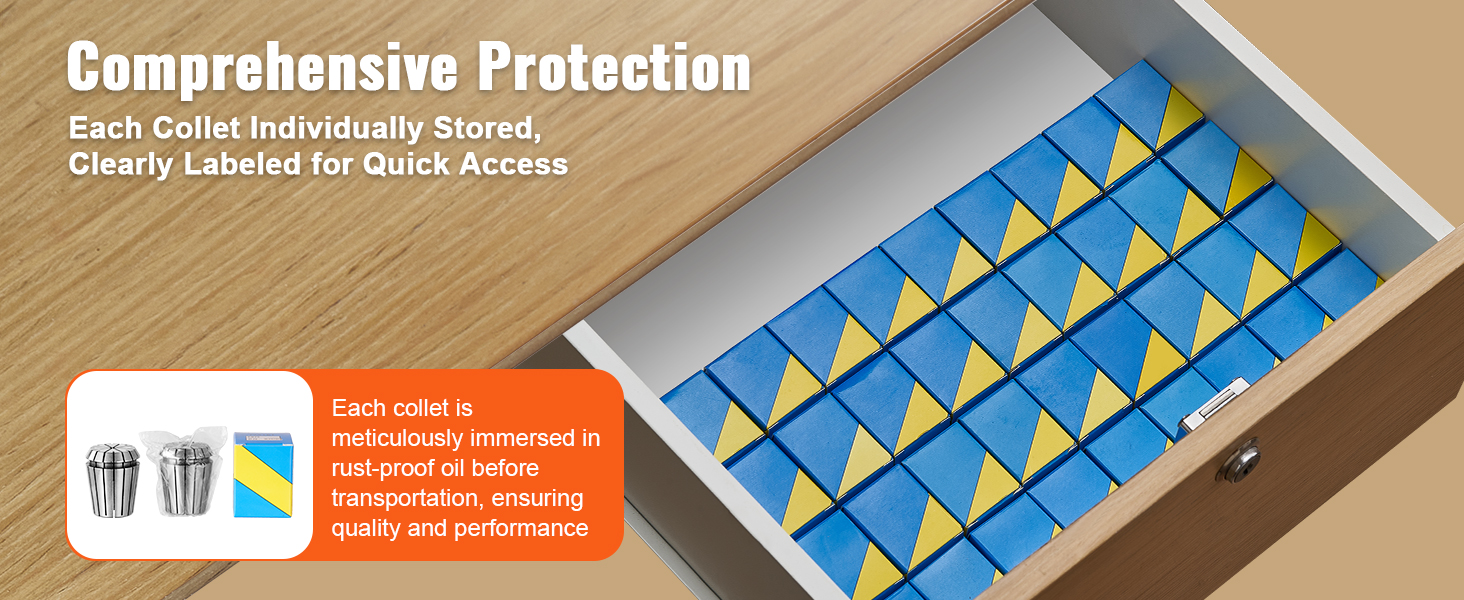 Comprehensive Protection

Each Collet Individually Stored, Clearly Labeled for Quick Access

Each collet is meticulously immersed in rust-proof oil before transportation, ensuring quality and performance